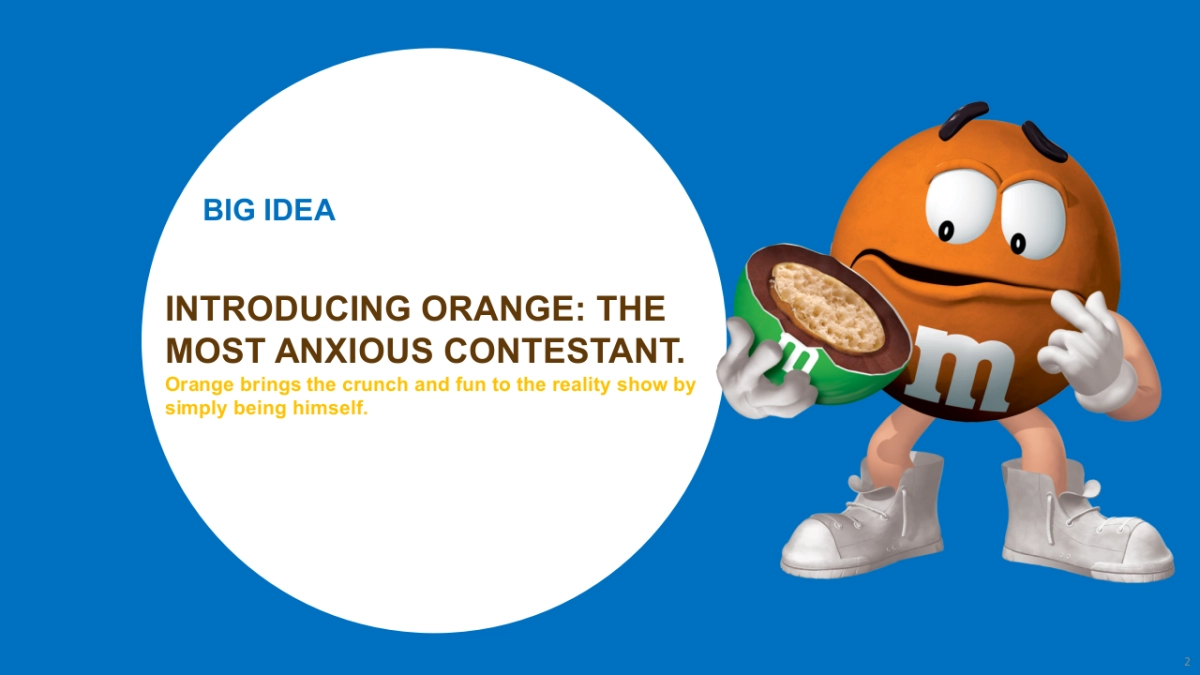 BIG IDEA

INTRODUCING ORANGE: THE MOST ANXIOUS CONTESTANT.
Orange brings the crunch and fun to the reality show by simply being himself.

m

m

2